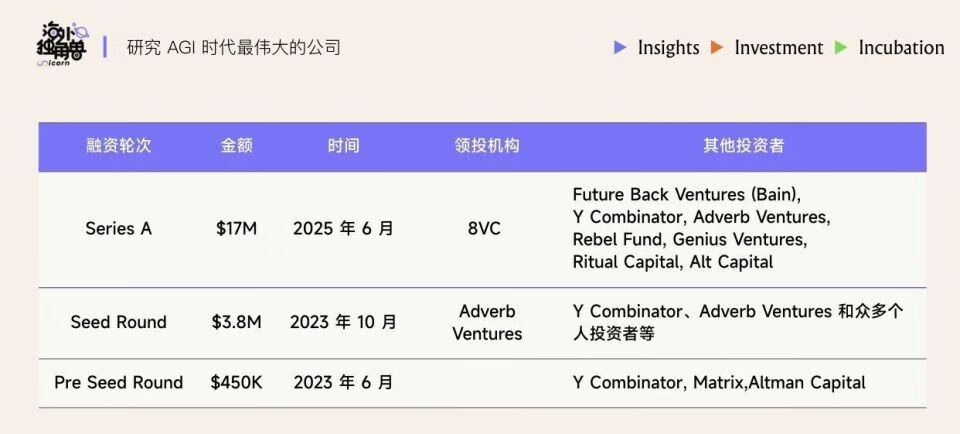 海外独角兽
Unicorn

研究 AGI 时代最伟大的公司

▶ Insights ▶ Investment ▶ Incubation

| 融资轮次 | 金额 | 时间 | 领投机构 | 其他投资者 |
|---|---|---|---|---|
| Series A | \$17M | 2025 年 6 月 | 8VC | Future Back Ventures (Bain), Y Combinator, Adverb Ventures, Rebel Fund, Genius Ventures, Ritual Capital, Alt Capital |
| Seed Round | \$3.8M | 2023 年 10 月 | Adverb Ventures | Y Combinator、Adverb Ventures 和众多个人投资者等 |
| Pre Seed Round | \$450K | 2023 年 6 月 | | Y Combinator, Matrix,Altman Capital |